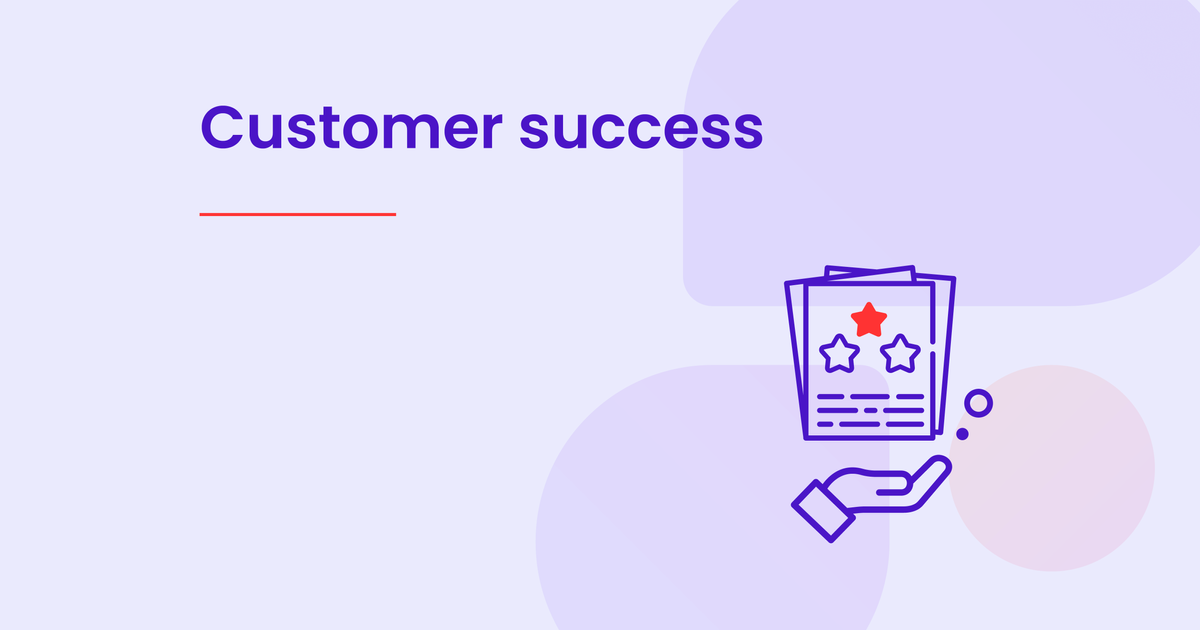 Customer success